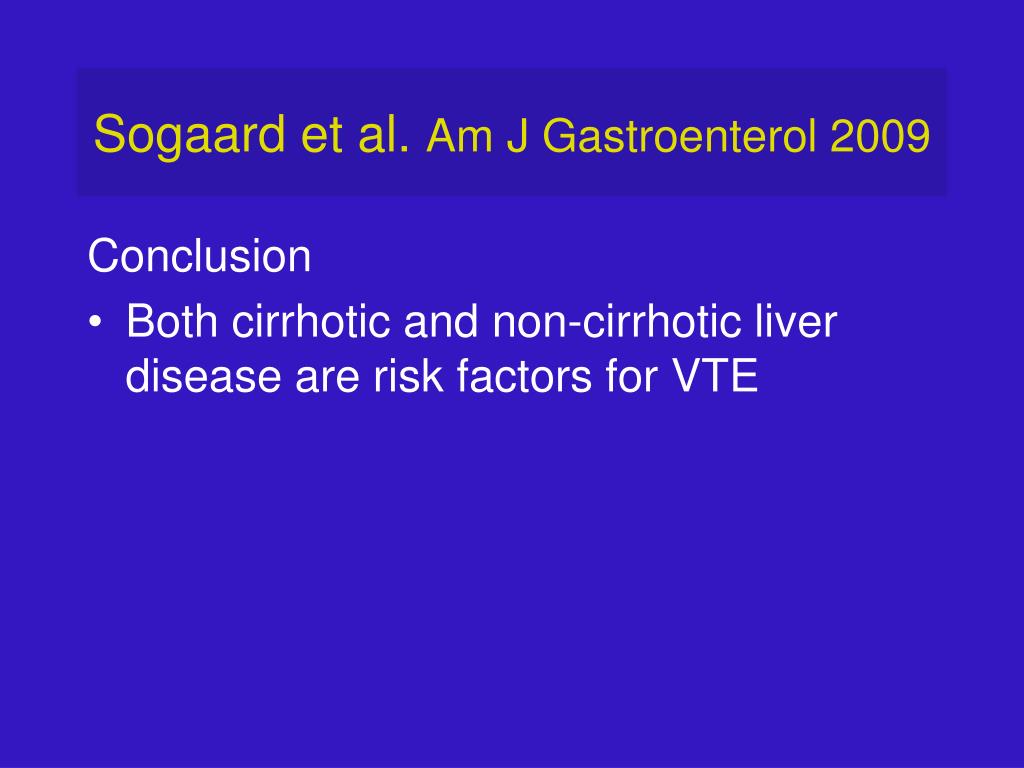 Sogaard et al. Am J Gastroenterol 2009

Conclusion

• Both cirrhotic and non-cirrhotic liver disease are risk factors for VTE